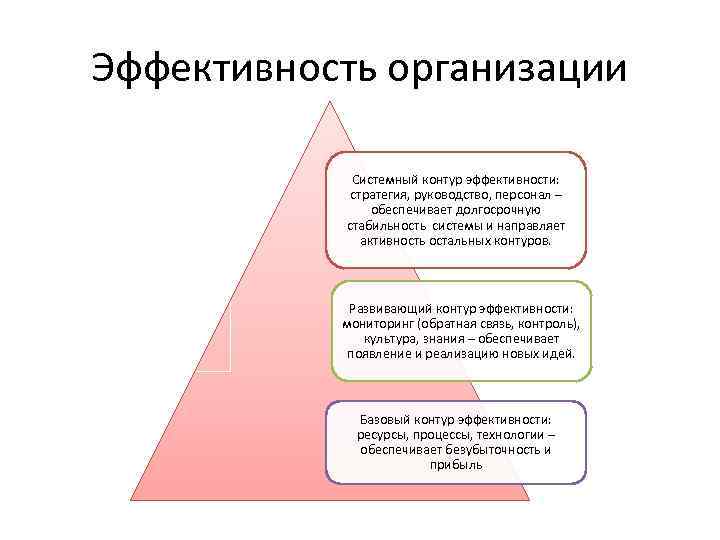 Эффективность организации

Системный контур эффективности: стратегия, руководство, персонал – обеспечивает долгосрочную стабильность системы и направляет активность остальных контуров.

Развивающий контур эффективности: мониторинг (обратная связь, контроль), культура, знания – обеспечивает появление и реализацию новых идей.

Базовый контур эффективности: ресурсы, процессы, технологии – обеспечивает безубыточность и прибыль